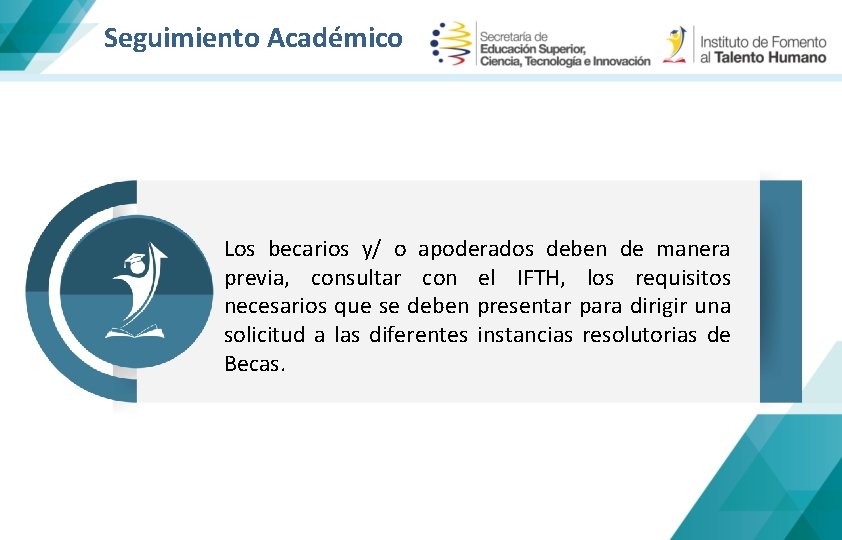 Seguimiento Académico

Secretaría de
Educación Superior,
Ciencia, Tecnología e Innovación

Instituto de Fomento
al Talento Humano

Los becarios y/ o apoderados deben de manera previa, consultar con el IFTH, los requisitos necesarios que se deben presentar para dirigir una solicitud a las diferentes instancias resolutorias de Becas.